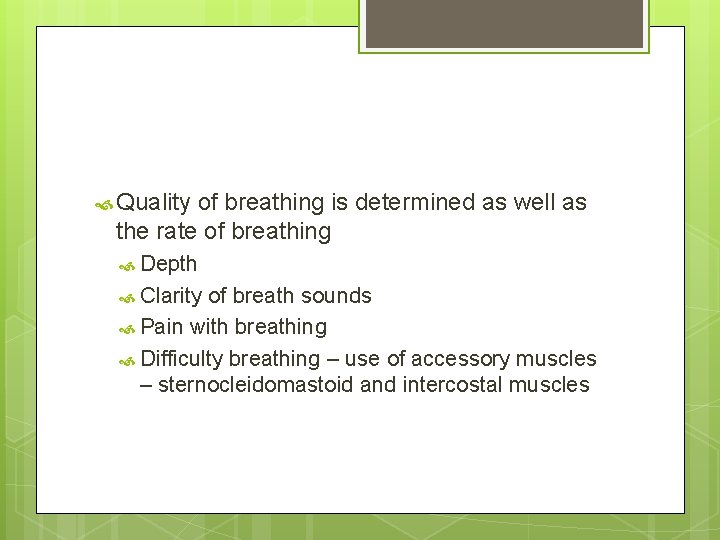 Quality of breathing is determined as well as the rate of breathing

Depth

Clarity of breath sounds

Pain with breathing

Difficulty breathing – use of accessory muscles – sternocleidomastoid and intercostal muscles